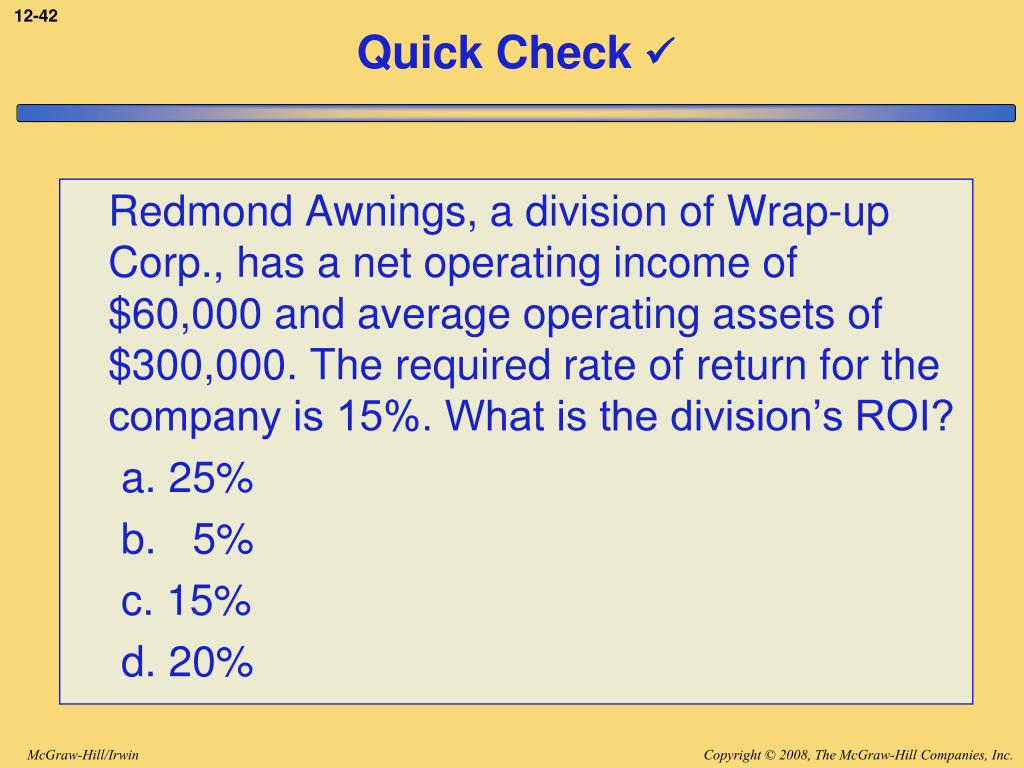 12-42

Quick Check ✓

Redmond Awnings, a division of Wrap-up Corp., has a net operating income of \$60,000 and average operating assets of \$300,000. The required rate of return for the company is 15%. What is the division's ROI?

a. 25%

b. 5%

c. 15%

d. 20%

McGraw-Hill/Irwin

Copyright © 2008, The McGraw-Hill Companies, Inc.